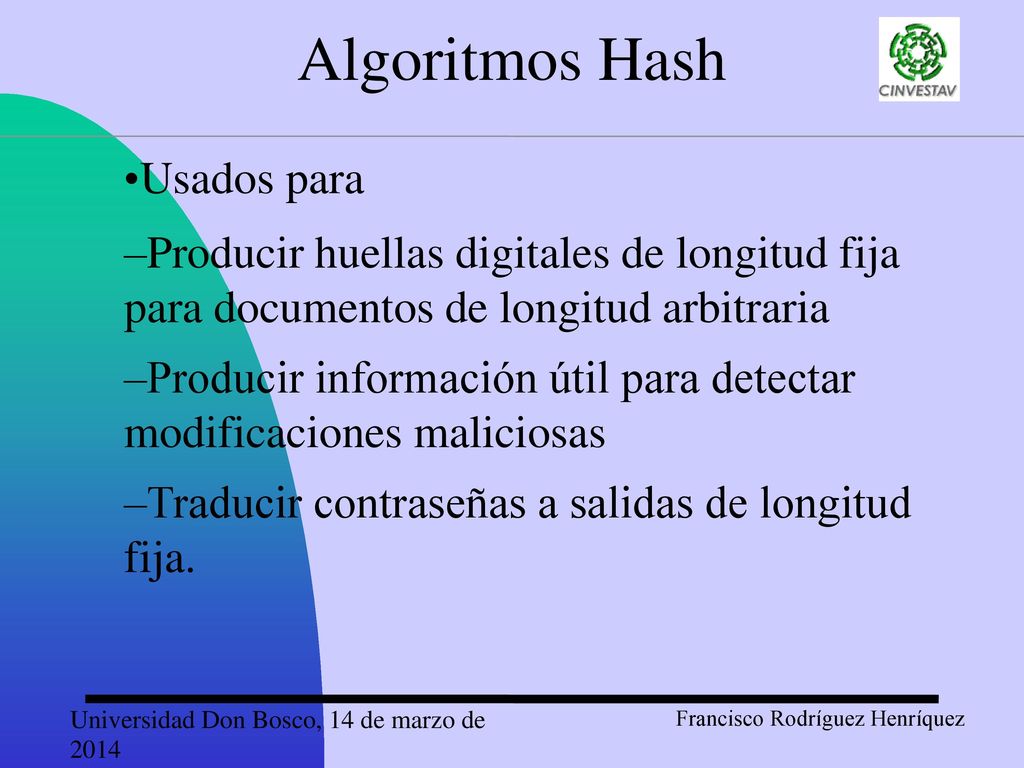 Algoritmos Hash

CINVESTAV

•Usados para

–Producir huellas digitales de longitud fija para documentos de longitud arbitraria

–Producir información útil para detectar modificaciones maliciosas

–Traducir contraseñas a salidas de longitud fija.

Universidad Don Bosco, 14 de marzo de 2014

Francisco Rodríguez Henríquez